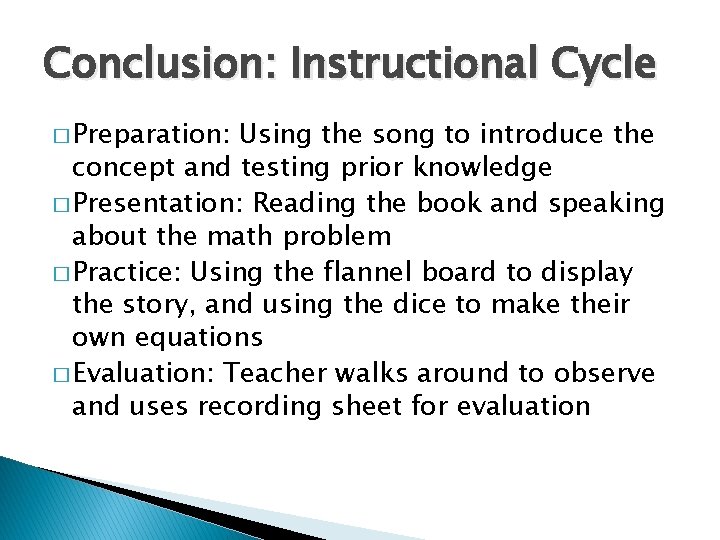 Conclusion: Instructional Cycle

□ Preparation: Using the song to introduce the concept and testing prior knowledge
□ Presentation: Reading the book and speaking about the math problem
□ Practice: Using the flannel board to display the story, and using the dice to make their own equations
□ Evaluation: Teacher walks around to observe and uses recording sheet for evaluation